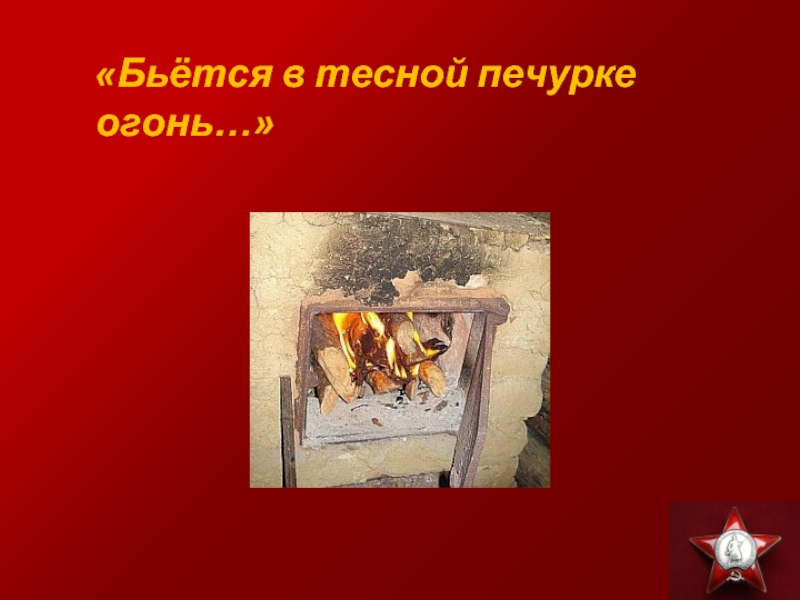 «Бьётся в тесной печурке огонь…»